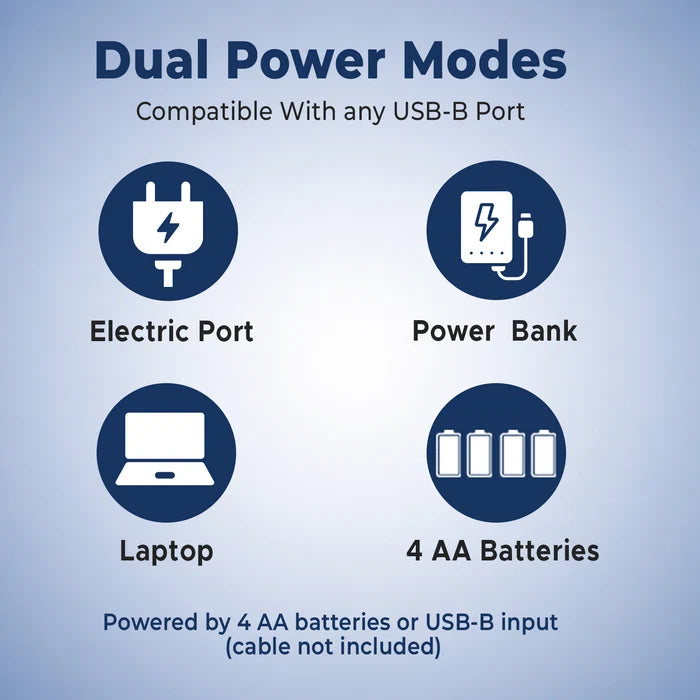 Dual Power Modes
Compatible With any USB-B Port

Electric Port

Power Bank

Laptop

4 AA Batteries

Powered by 4 AA batteries or USB-B input
(cable not included)